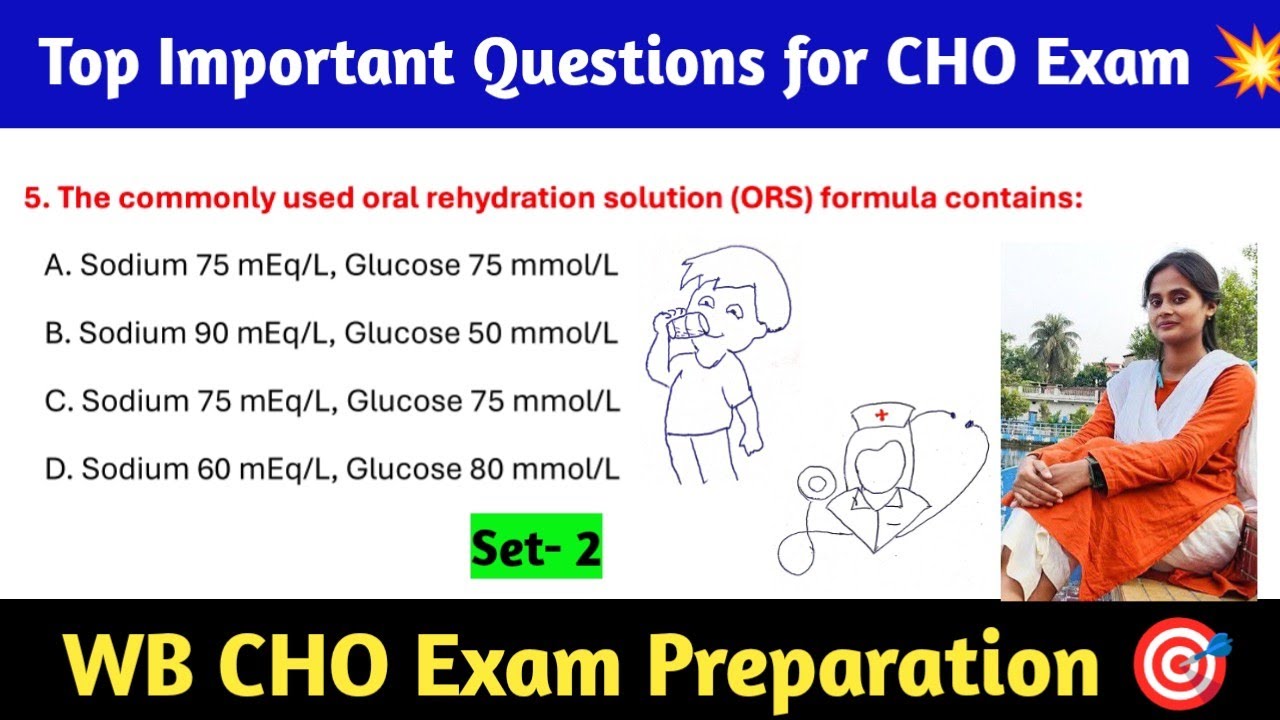 Top Important Questions for CHO Exam 💥

5. The commonly used oral rehydration solution (ORS) formula contains:

A. Sodium 75 mEq/L, Glucose 75 mmol/L

B. Sodium 90 mEq/L, Glucose 50 mmol/L

C. Sodium 75 mEq/L, Glucose 75 mmol/L

D. Sodium 60 mEq/L, Glucose 80 mmol/L

Set- 2

WB CHO Exam Preparation 🎯